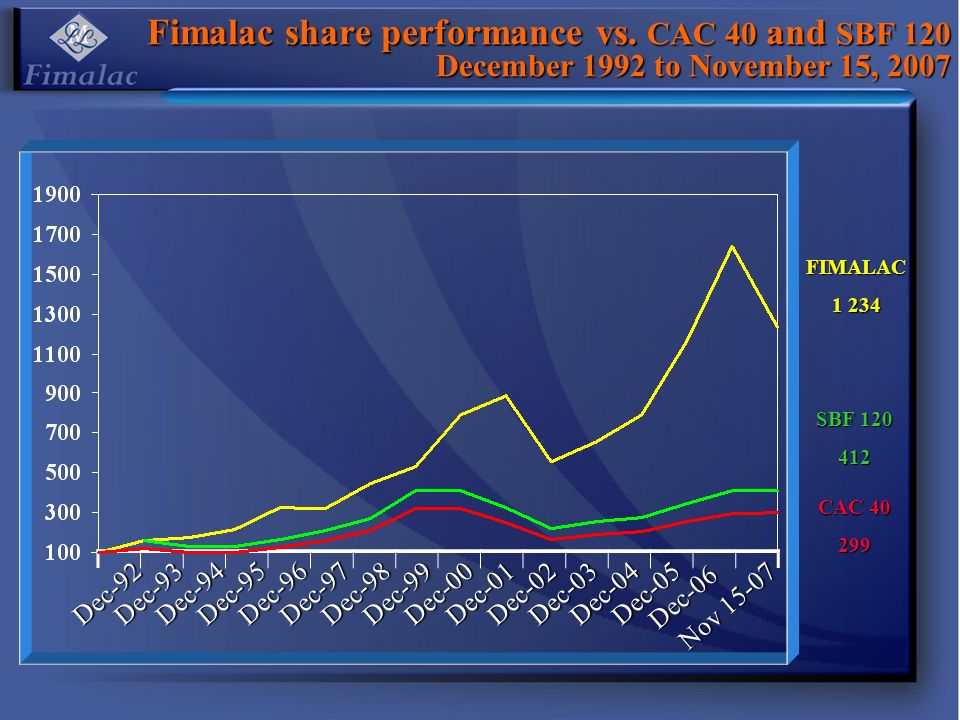 Fimalac

Fimalac share performance vs. CAC 40 and SBF 120
December 1992 to November 15, 2007

1900
1700
1500
1300
1100
900
700
500
300
100

Dec-92 Dec-93 Dec-94 Dec-95 Dec-96 Dec-97 Dec-98 Dec-99 Dec-00 Dec-01 Dec-02 Dec-03 Dec-04 Dec-05 Dec-06 Nov 15-07

FIMALAC
1 234

SBF 120
412

CAC 40
299